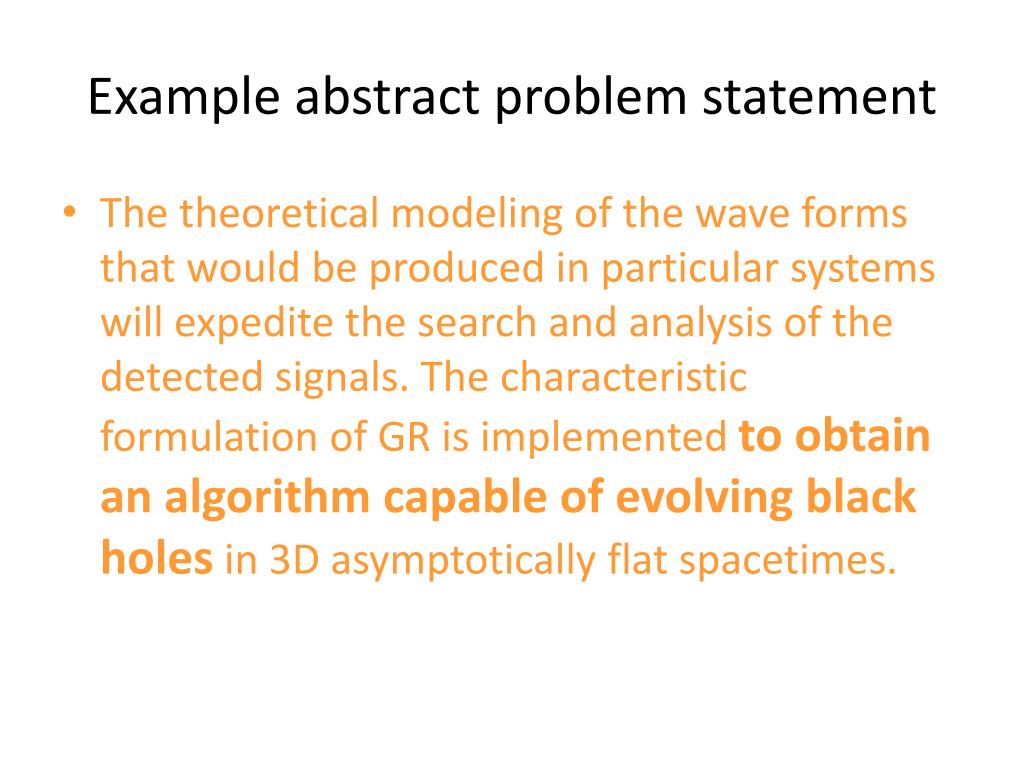 Example abstract problem statement

• The theoretical modeling of the wave forms that would be produced in particular systems will expedite the search and analysis of the detected signals. The characteristic formulation of GR is implemented to obtain an algorithm capable of evolving black holes in 3D asymptotically flat spacetimes.